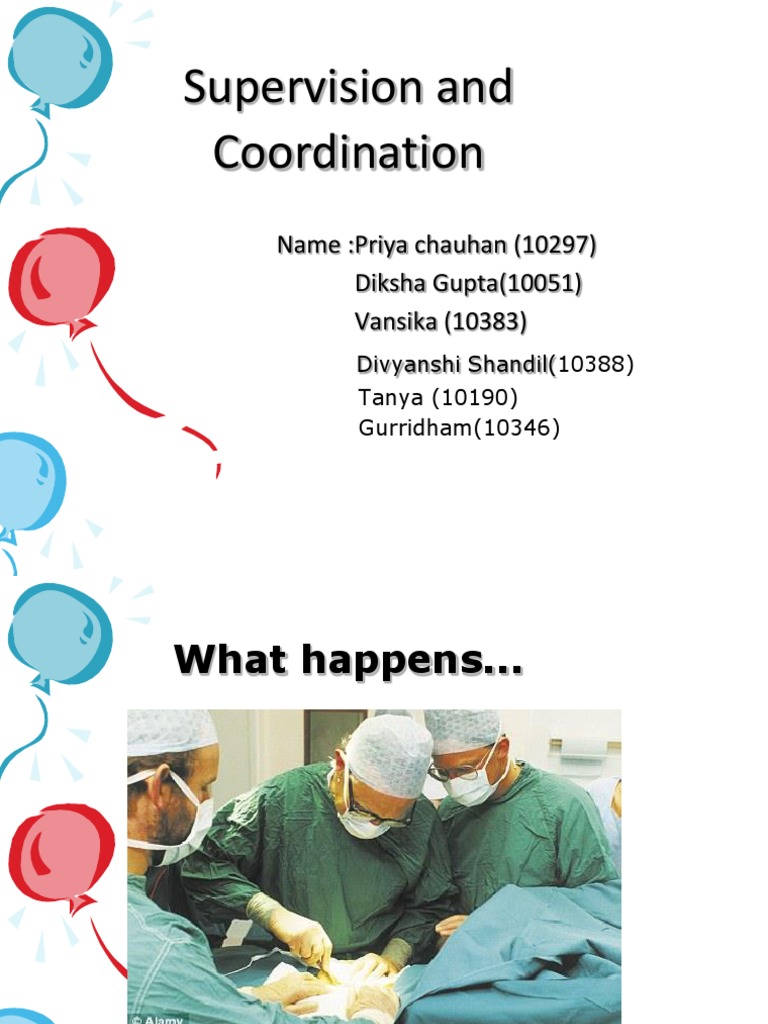 Supervision and Coordination

Name :Priya chauhan (10297)
Diksha Gupta(10051)
Vansika (10383)
Divyanshi Shandil(10388)
Tanya (10190)
Gurridham(10346)

What happens…

© Alamy